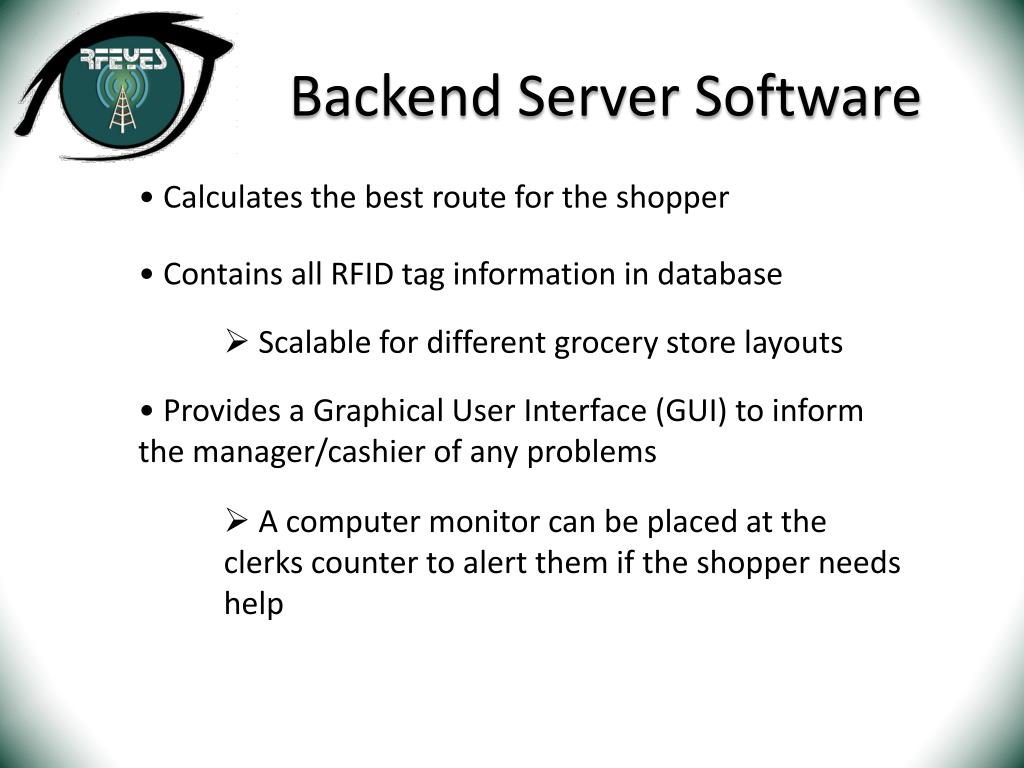 RFEYES

Backend Server Software

• Calculates the best route for the shopper

• Contains all RFID tag information in database

➢ Scalable for different grocery store layouts

• Provides a Graphical User Interface (GUI) to inform the manager/cashier of any problems

➢ A computer monitor can be placed at the clerks counter to alert them if the shopper needs help